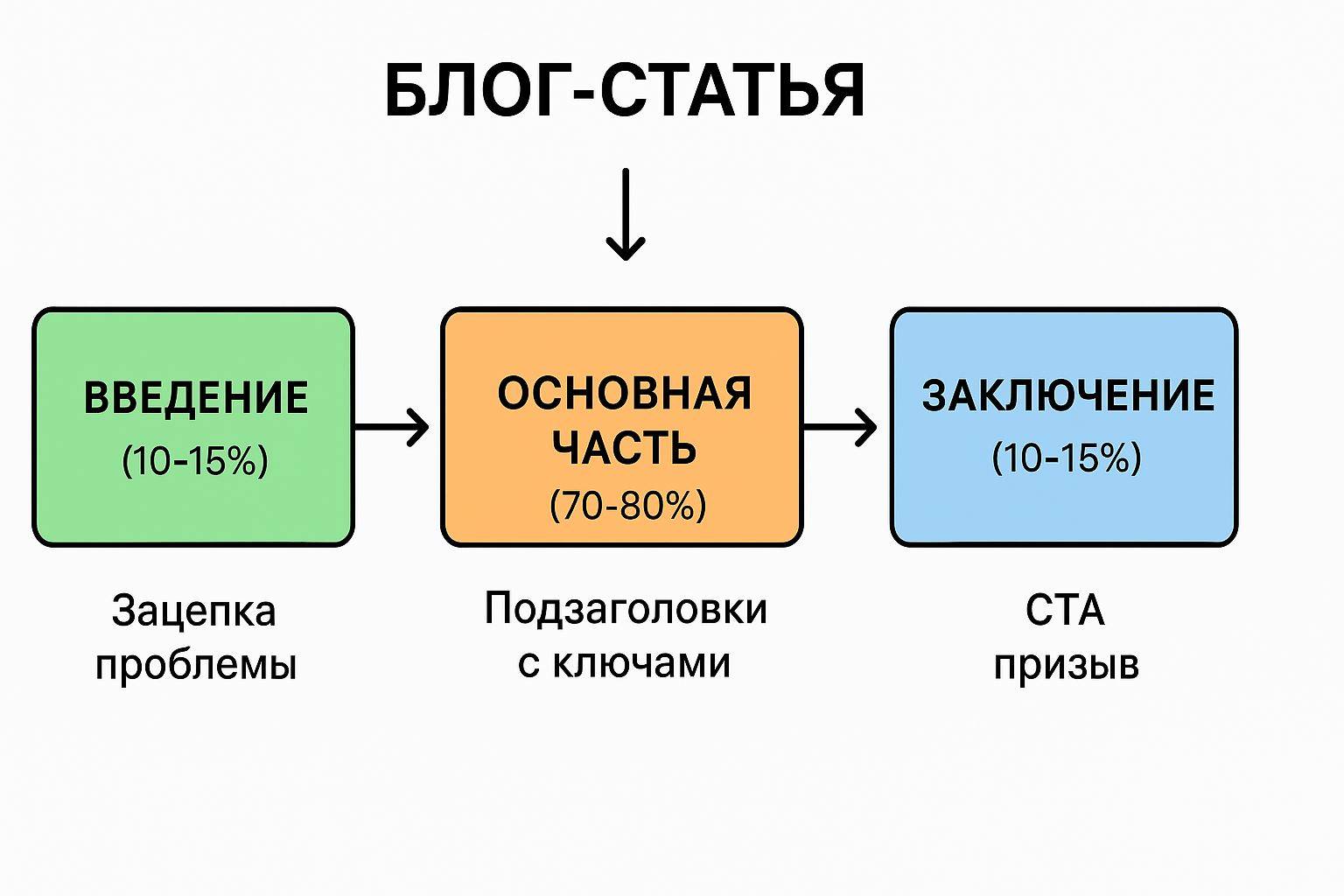 БЛОГ-СТАТЬЯ

ВВЕДЕНИЕ
(10-15%)

ОСНОВНАЯ ЧАСТЬ
(70-80%)

ЗАКЛЮЧЕНИЕ
(10-15%)

Зацепка проблемы

Подзаголовки с ключами

CTA призыв